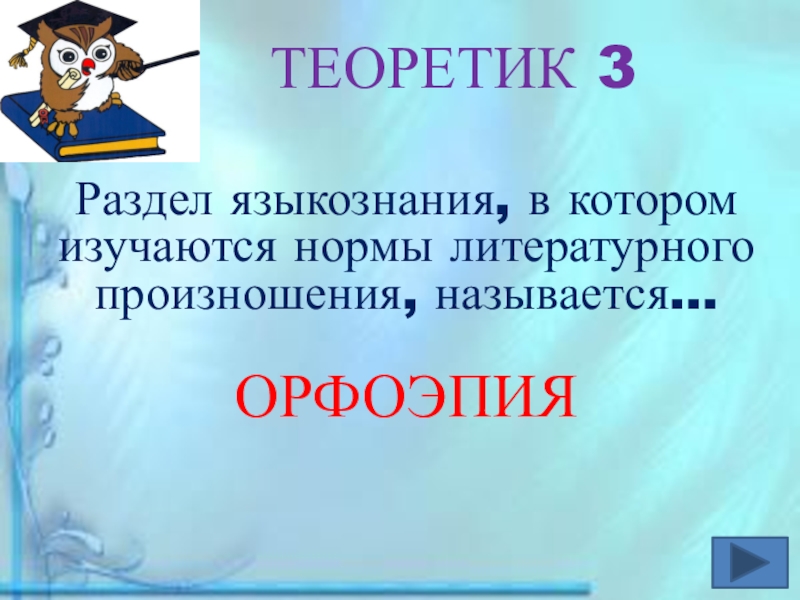 ТЕОРЕТИК 3

Раздел языкознания, в котором изучаются нормы литературного произношения, называется…

ОРФОЭПИЯ